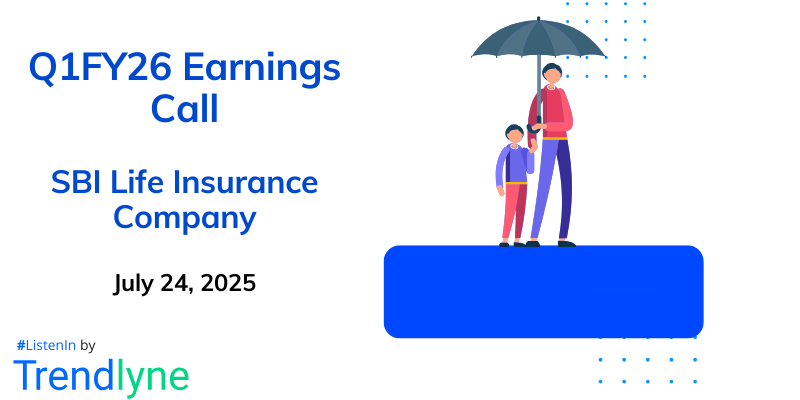 Q1FY26 Earnings Call

SBI Life Insurance Company

July 24, 2025

#ListenIn by

Trendlyne